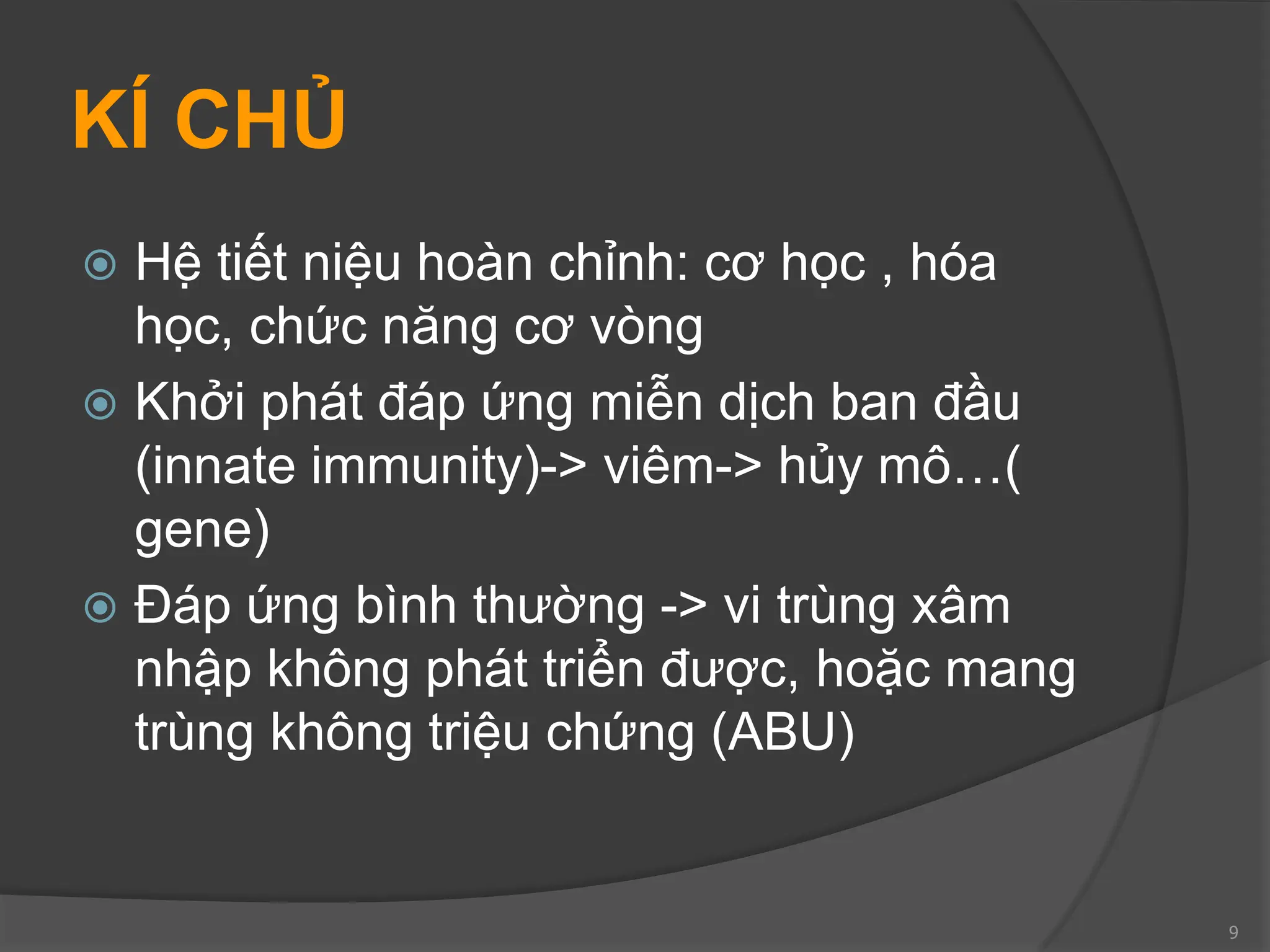 KÍ CHỦ

Hệ tiết niệu hoàn chỉnh: cơ học , hóa học, chức năng cơ vòng

Khởi phát đáp ứng miễn dịch ban đầu (innate immunity)-> viêm-> hủy mô…( gene)

Đáp ứng bình thường -> vi trùng xâm nhập không phát triển được, hoặc mang trùng không triệu chứng (ABU)

9